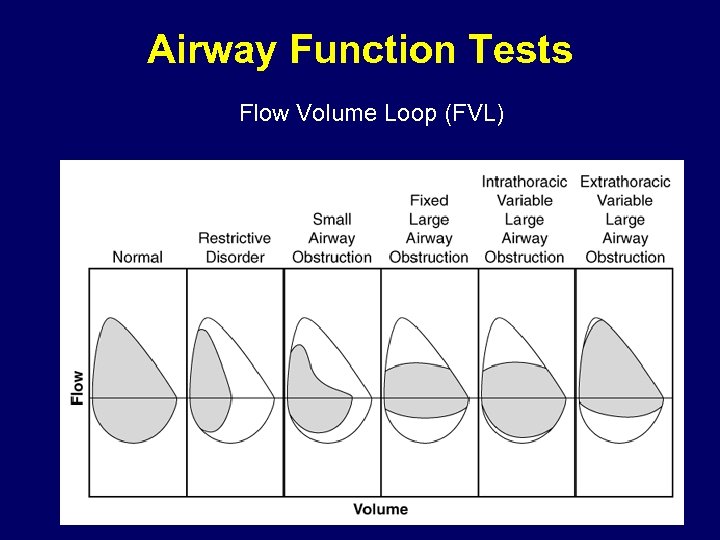 Airway Function Tests

Flow Volume Loop (FVL)

Normal

Restrictive Disorder

Small Airway Obstruction

Fixed Large Airway Obstruction

Intrathoracic Variable Large Airway Obstruction

Extrathoracic Variable Large Airway Obstruction

Flow

Volume